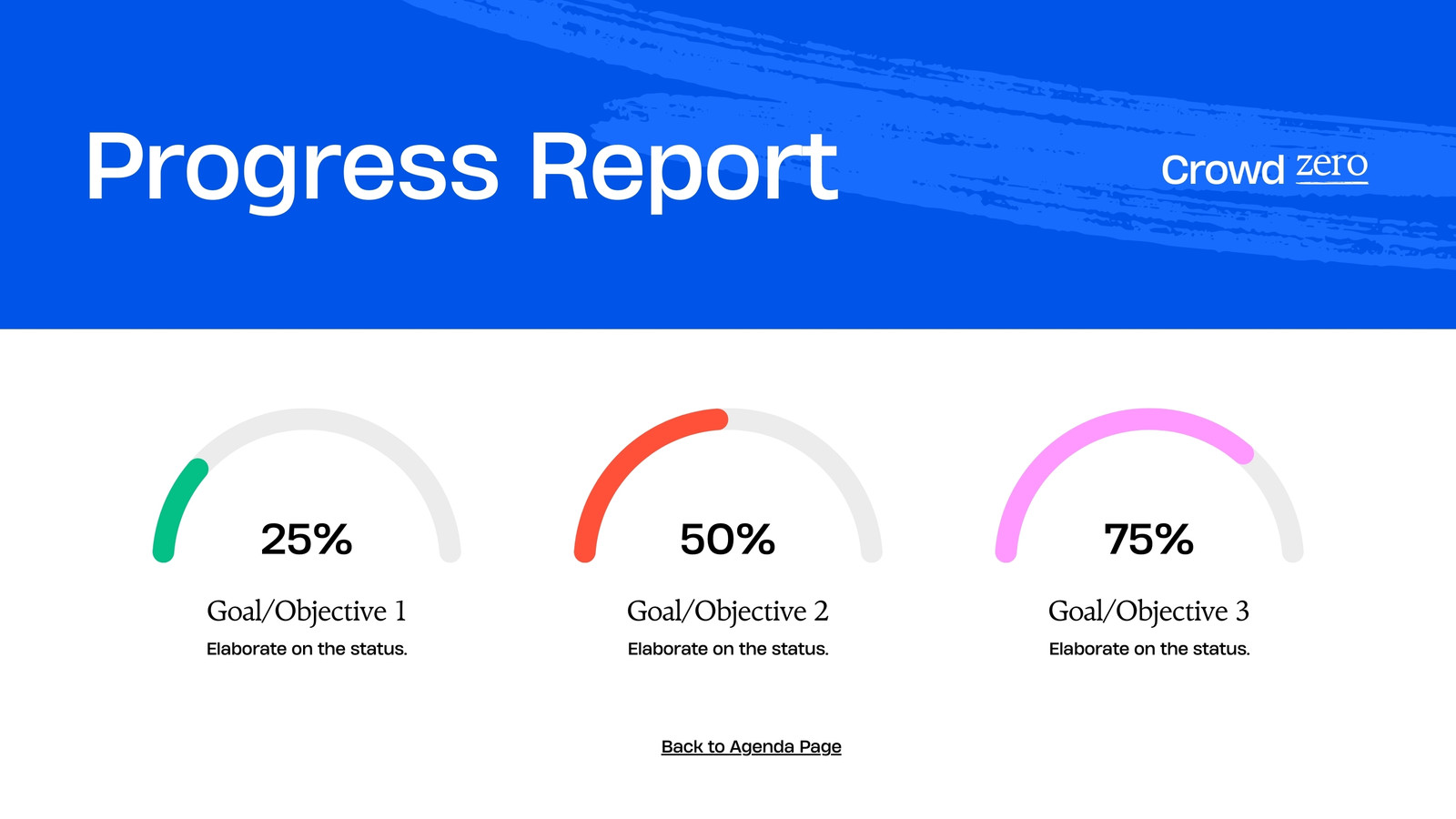 Progress Report

Crowd zero

25%

Goal/Objective 1

Elaborate on the status.

50%

Goal/Objective 2

Elaborate on the status.

75%

Goal/Objective 3

Elaborate on the status.

Back to Agenda Page